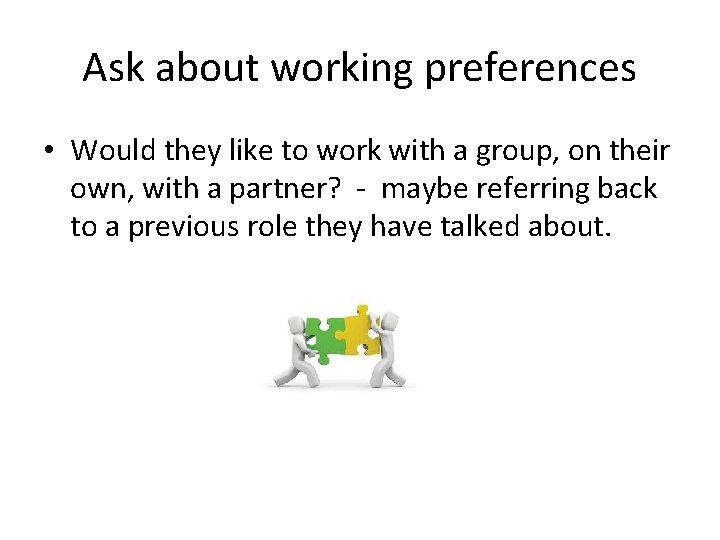 Ask about working preferences

• Would they like to work with a group, on their own, with a partner? - maybe referring back to a previous role they have talked about.